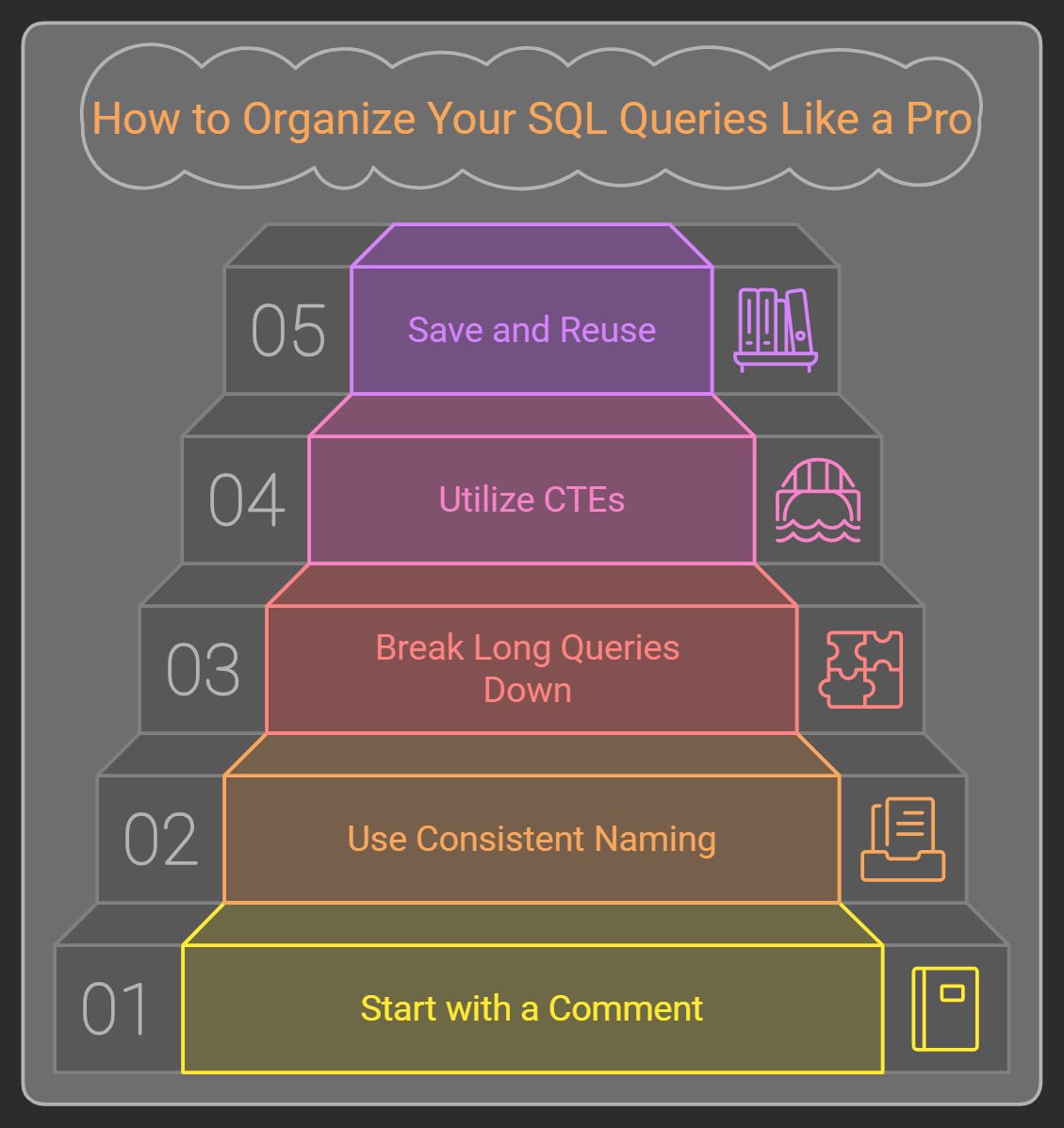 How to Organize Your SQL Queries Like a Pro

05 Save and Reuse

04 Utilize CTEs

03 Break Long Queries Down

02 Use Consistent Naming

01 Start with a Comment